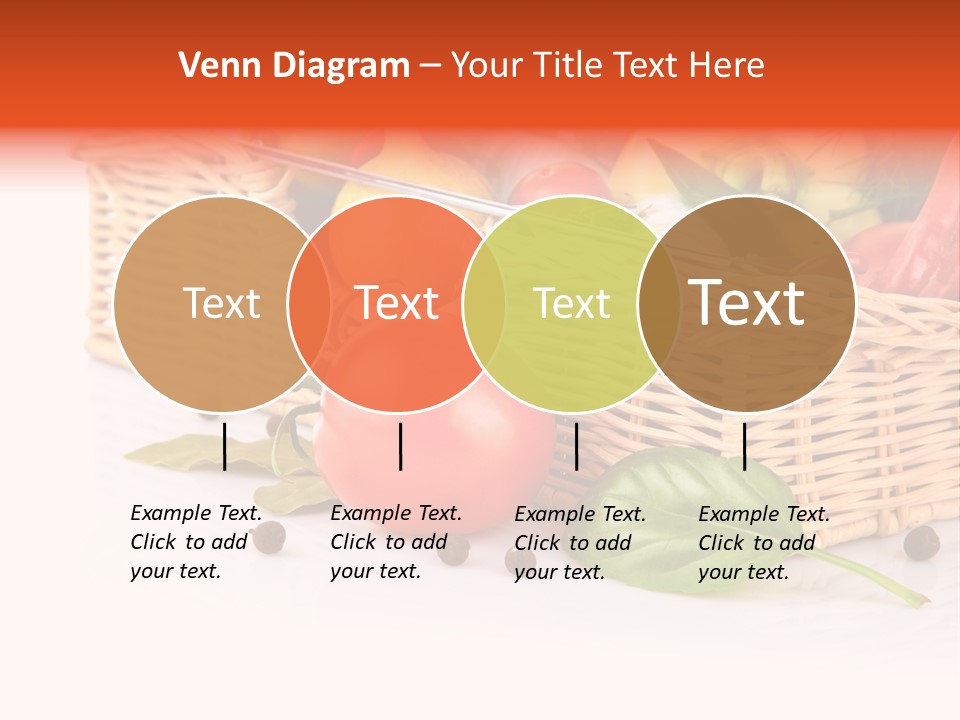 Venn Diagram – Your Title Text Here

Text

Text

Text

Text

Example Text. Click to add your text.

Example Text. Click to add your text.

Example Text. Click to add your text.

Example Text. Click to add your text.